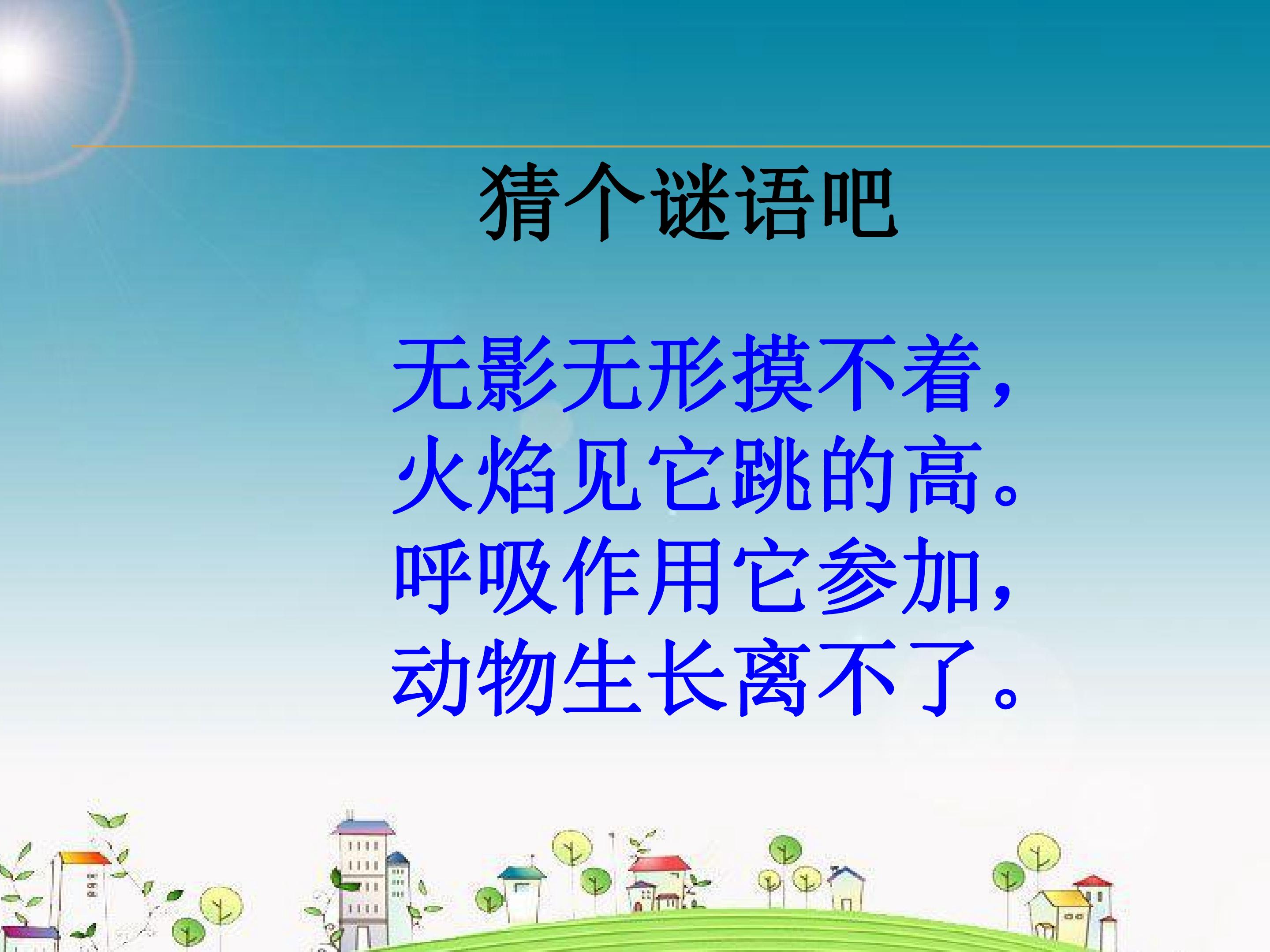 猜个谜语吧

无影无形摸不着，
火焰见它跳的高。
呼吸作用它参加，
动物生长离不了。